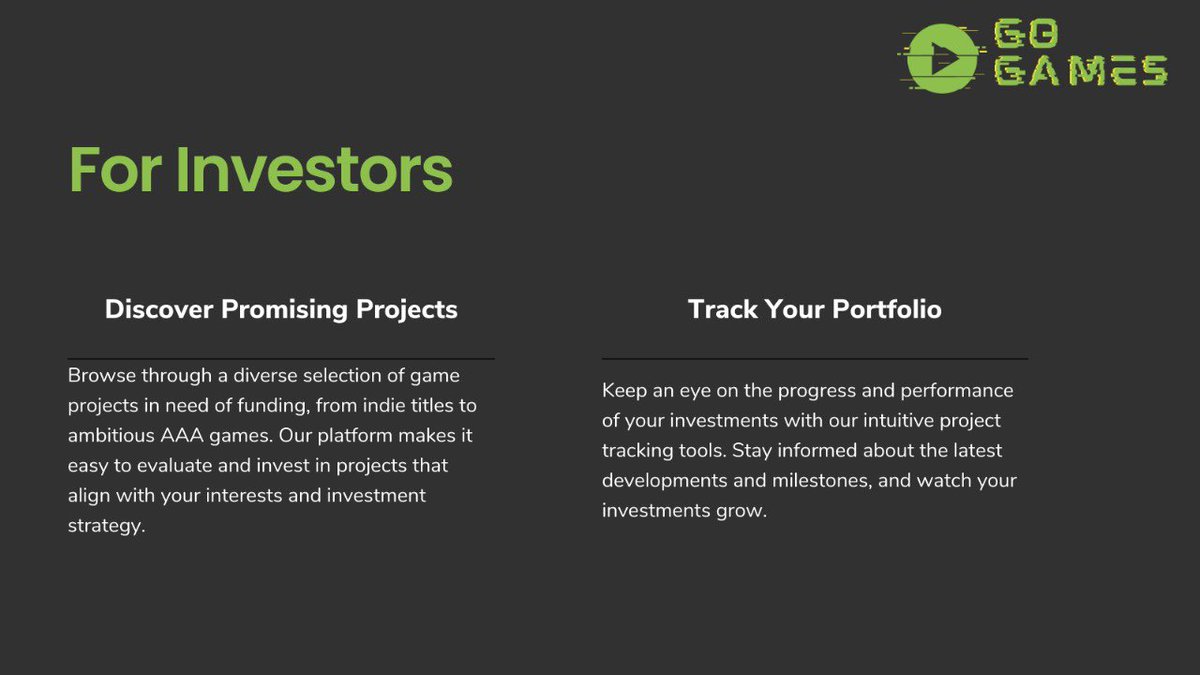 GO GAMES

For Investors

Discover Promising Projects

Browse through a diverse selection of game projects in need of funding, from indie titles to ambitious AAA games. Our platform makes it easy to evaluate and invest in projects that align with your interests and investment strategy.

Track Your Portfolio

Keep an eye on the progress and performance of your investments with our intuitive project tracking tools. Stay informed about the latest developments and milestones, and watch your investments grow.